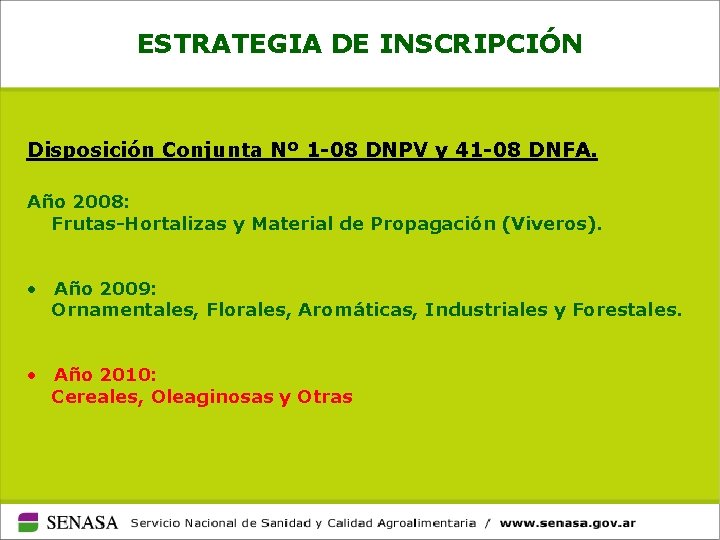 ESTRATEGIA DE INSCRIPCIÓN

Disposición Conjunta Nº 1-08 DNPV y 41-08 DNFA.

Año 2008:
Frutas-Hortalizas y Material de Propagación (Viveros).

• Año 2009:
Ornamentales, Florales, Aromáticas, Industriales y Forestales.

• Año 2010:
Cereales, Oleaginosas y Otras

SENASA Servicio Nacional de Sanidad y Calidad Agroalimentaria / www.senasa.gov.ar